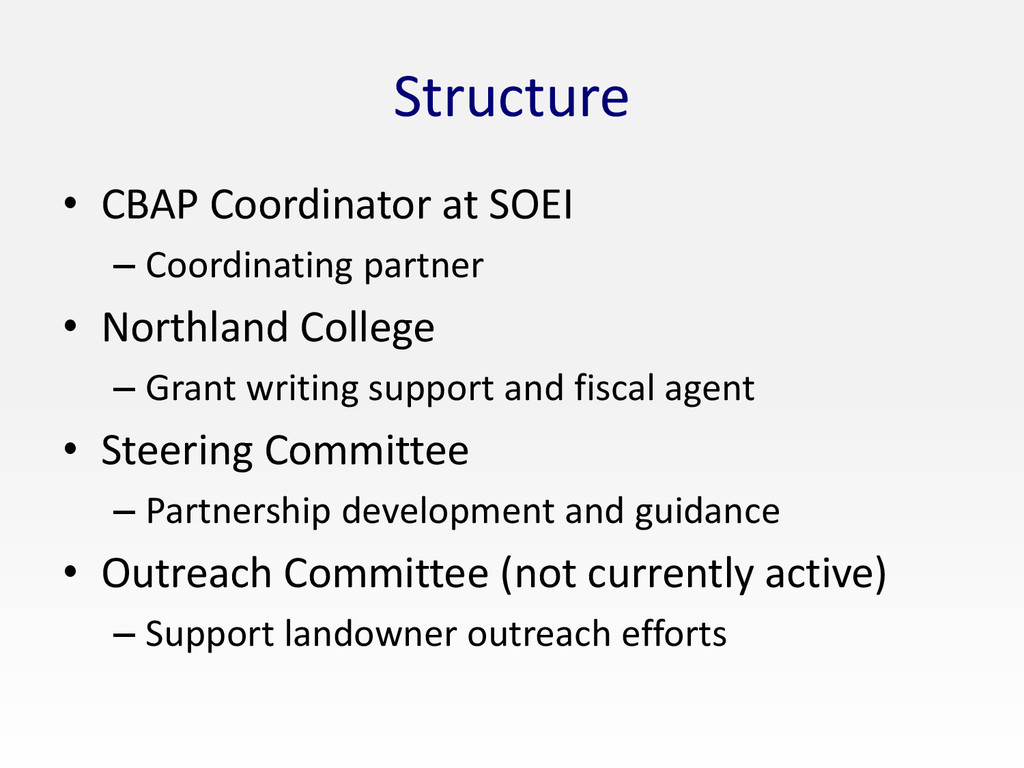 Structure

• CBAP Coordinator at SOEI
– Coordinating partner
• Northland College
– Grant writing support and fiscal agent
• Steering Committee
– Partnership development and guidance
• Outreach Committee (not currently active)
– Support landowner outreach efforts